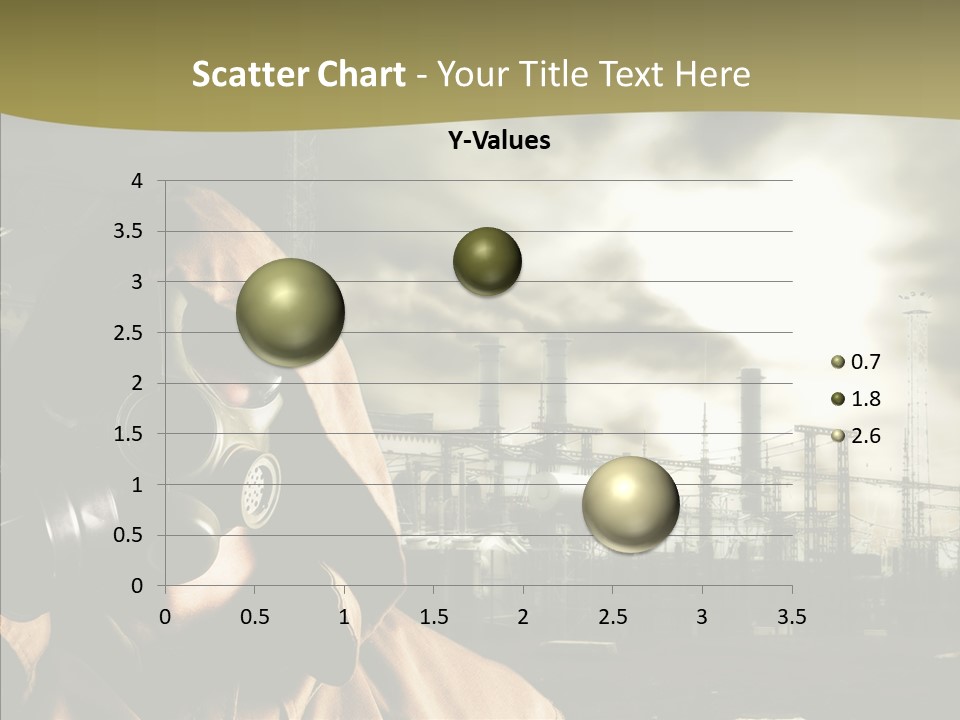 Scatter Chart - Your Title Text Here

Y-Values

4
3.5
3
2.5
2
1.5
1
0.5
0

0 0.5 1 1.5 2 2.5 3 3.5

0.7
1.8
2.6